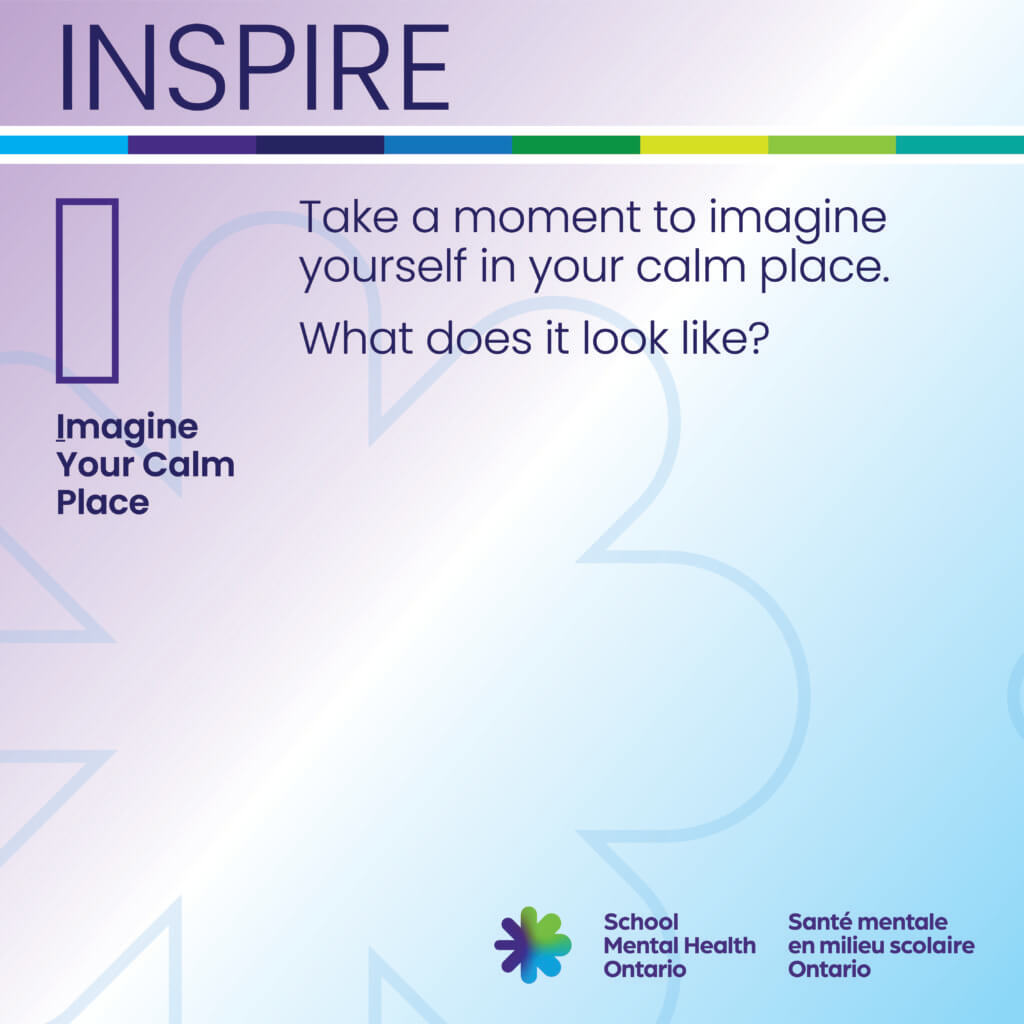 INSPIRE

I

Imagine Your Calm Place

Take a moment to imagine yourself in your calm place.

What does it look like?

School Mental Health Ontario

Santé mentale en milieu scolaire Ontario